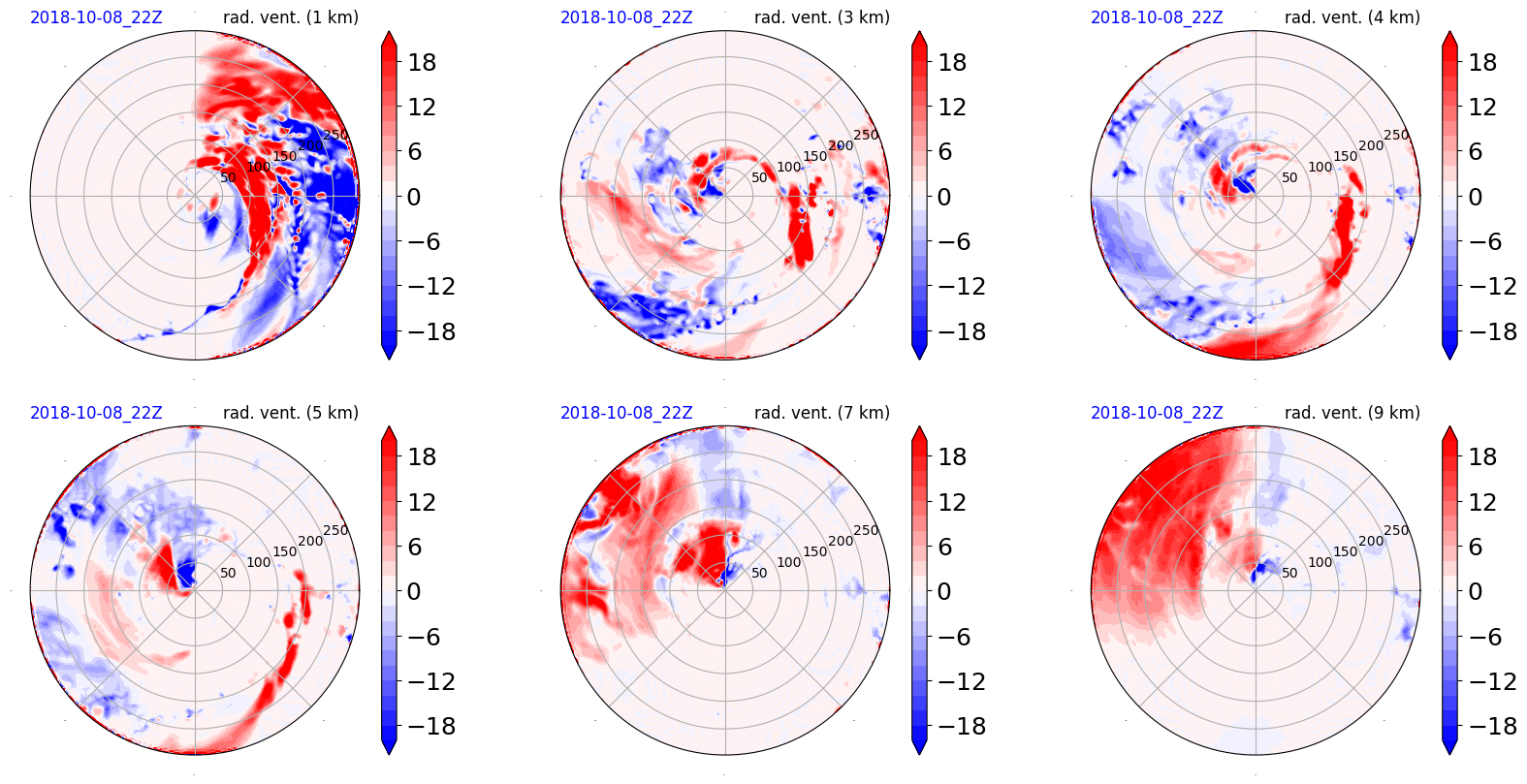 2018-10-08_22Z rad. vent. (1 km)
50 100 150 200 250
18 12 6 0 −6 −12 −18

2018-10-08_22Z rad. vent. (3 km)
50 100 150 200 250
18 12 6 0 −6 −12 −18

2018-10-08_22Z rad. vent. (4 km)
50 100 150 200 250
18 12 6 0 −6 −12 −18

2018-10-08_22Z rad. vent. (5 km)
50 100 150 200 250
18 12 6 0 −6 −12 −18

2018-10-08_22Z rad. vent. (7 km)
50 100 150 200 250
18 12 6 0 −6 −12 −18

2018-10-08_22Z rad. vent. (9 km)
50 100 150 200 250
18 12 6 0 −6 −12 −18